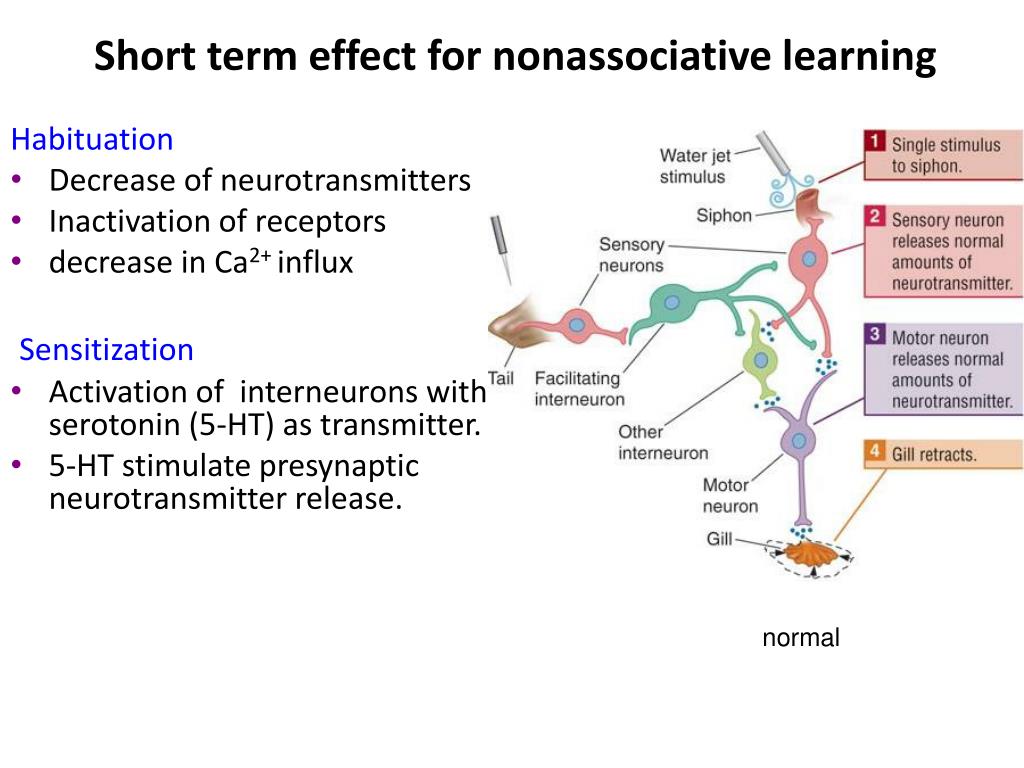 Short term effect for nonassociative learning

Habituation
• Decrease of neurotransmitters
• Inactivation of receptors
• decrease in $Ca^{2+}$ influx

Sensitization
• Activation of interneurons with serotonin (5-HT) as transmitter.
• 5-HT stimulate presynaptic neurotransmitter release.

Water jet stimulus
Siphon
Sensory neurons
Tail
Facilitating interneuron
Other interneuron
Motor neuron
Gill

1 Single stimulus to siphon.
2 Sensory neuron releases normal amounts of neurotransmitter.
3 Motor neuron releases normal amounts of neurotransmitter.
4 Gill retracts.

normal